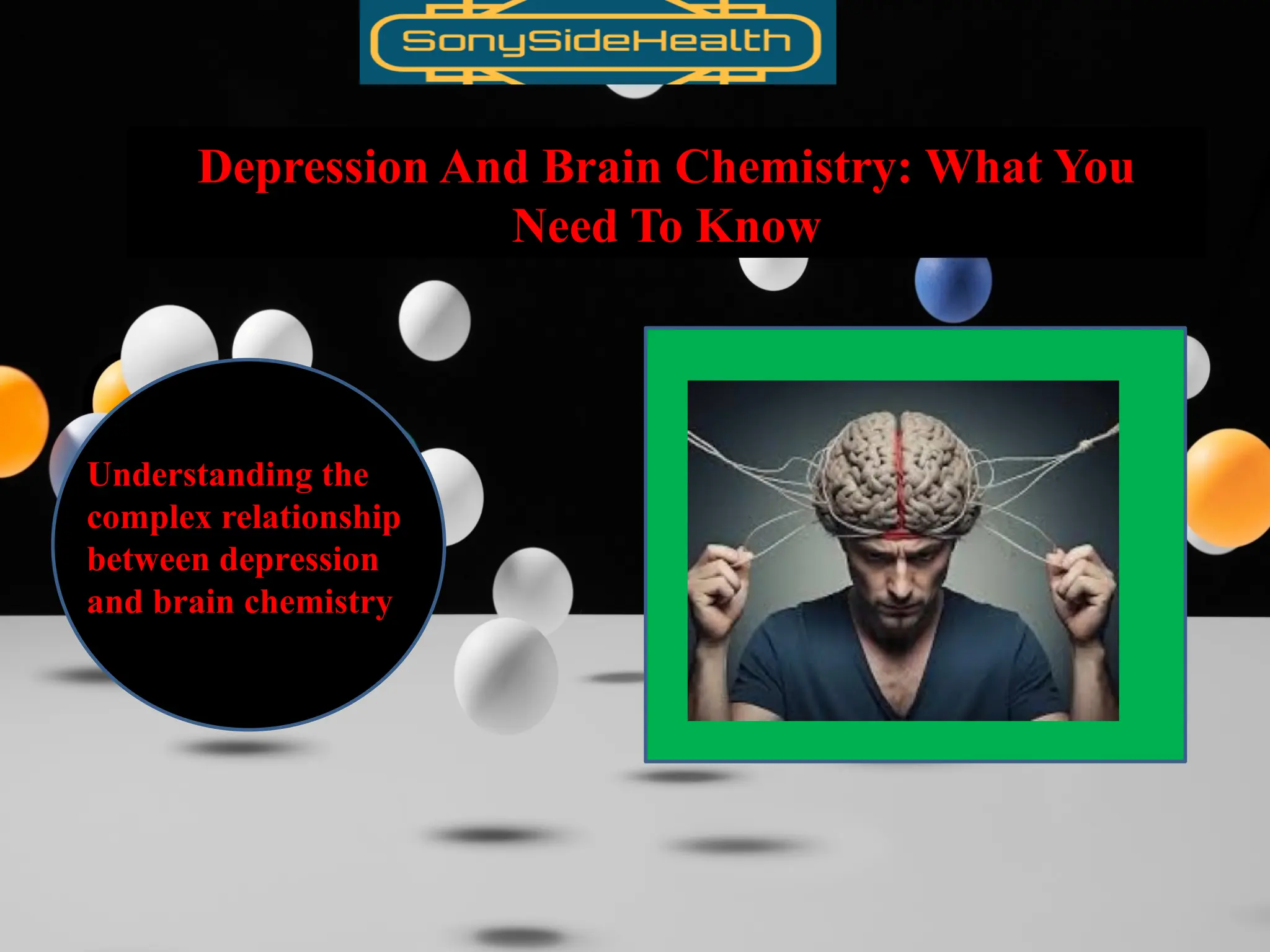 SonySideHealth

Depression And Brain Chemistry: What You Need To Know

Understanding the complex relationship between depression and brain chemistry